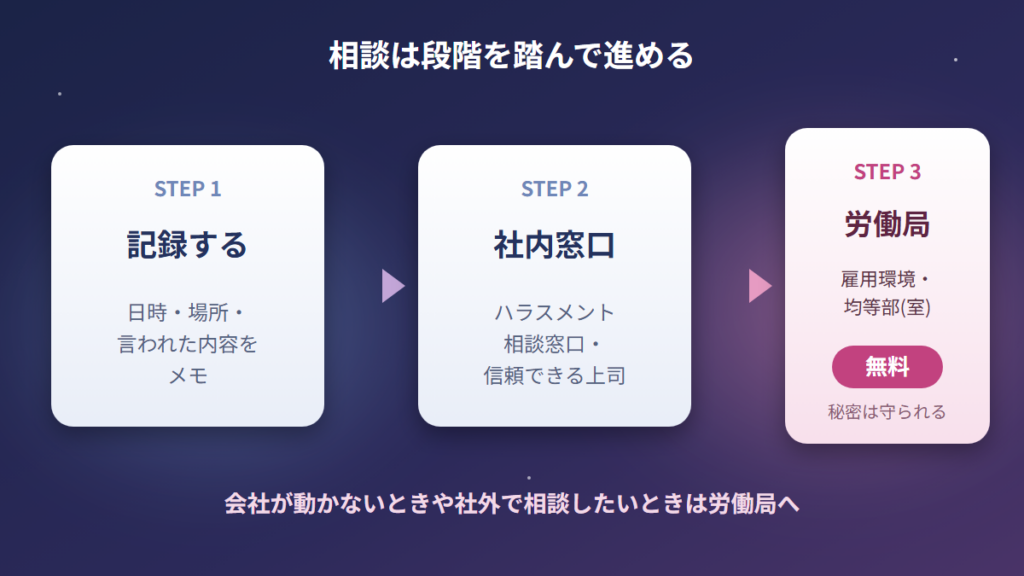 相談は段階を踏んで進める

STEP 1

記録する

日時・場所・言われた内容をメモ

STEP 2

社内窓口

ハラスメント相談窓口・信頼できる上司

STEP 3

労働局

雇用環境・均等部(室)

無料

秘密は守られる

会社が動かないときや社外で相談したいときは労働局へ